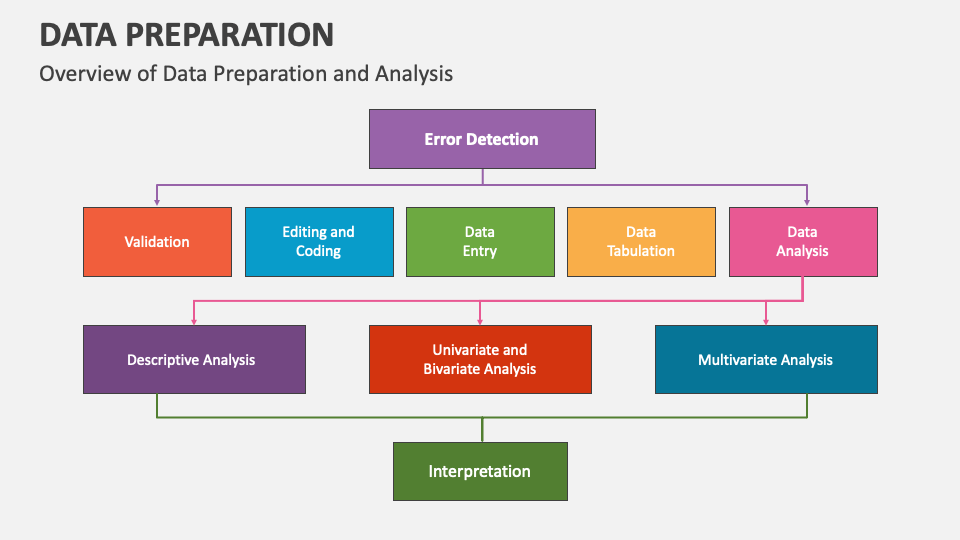 DATA PREPARATION

Overview of Data Preparation and Analysis

Error Detection

Validation

Editing and Coding

Data Entry

Data Tabulation

Data Analysis

Descriptive Analysis

Univariate and Bivariate Analysis

Multivariate Analysis

Interpretation